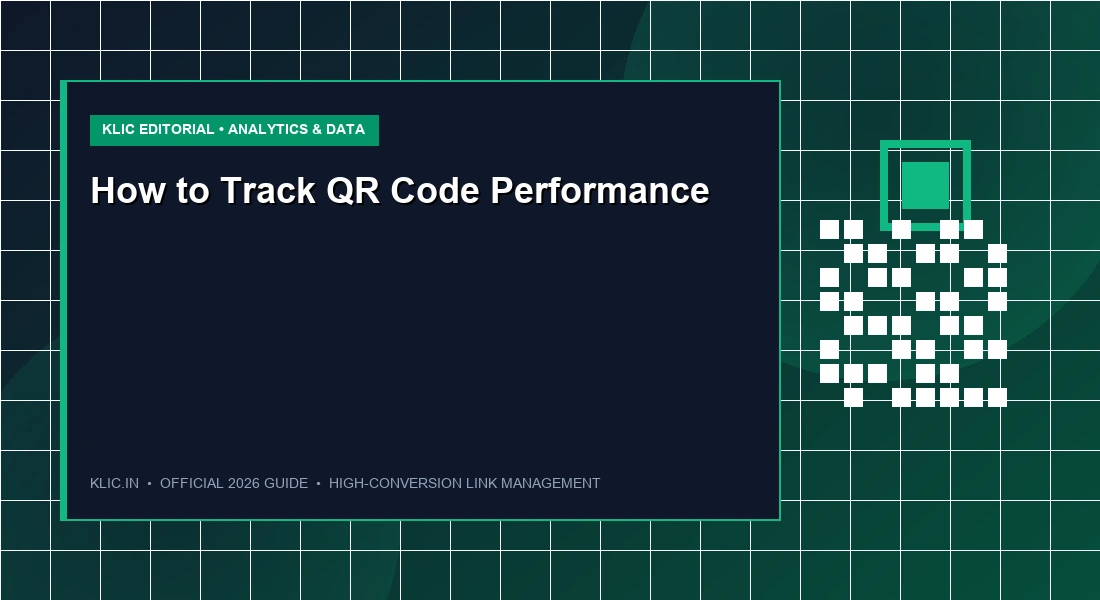 KLIC EDITORIAL • ANALYTICS & DATA

How to Track QR Code Performance

KLIC.IN • OFFICIAL 2026 GUIDE • HIGH-CONVERSION LINK MANAGEMENT